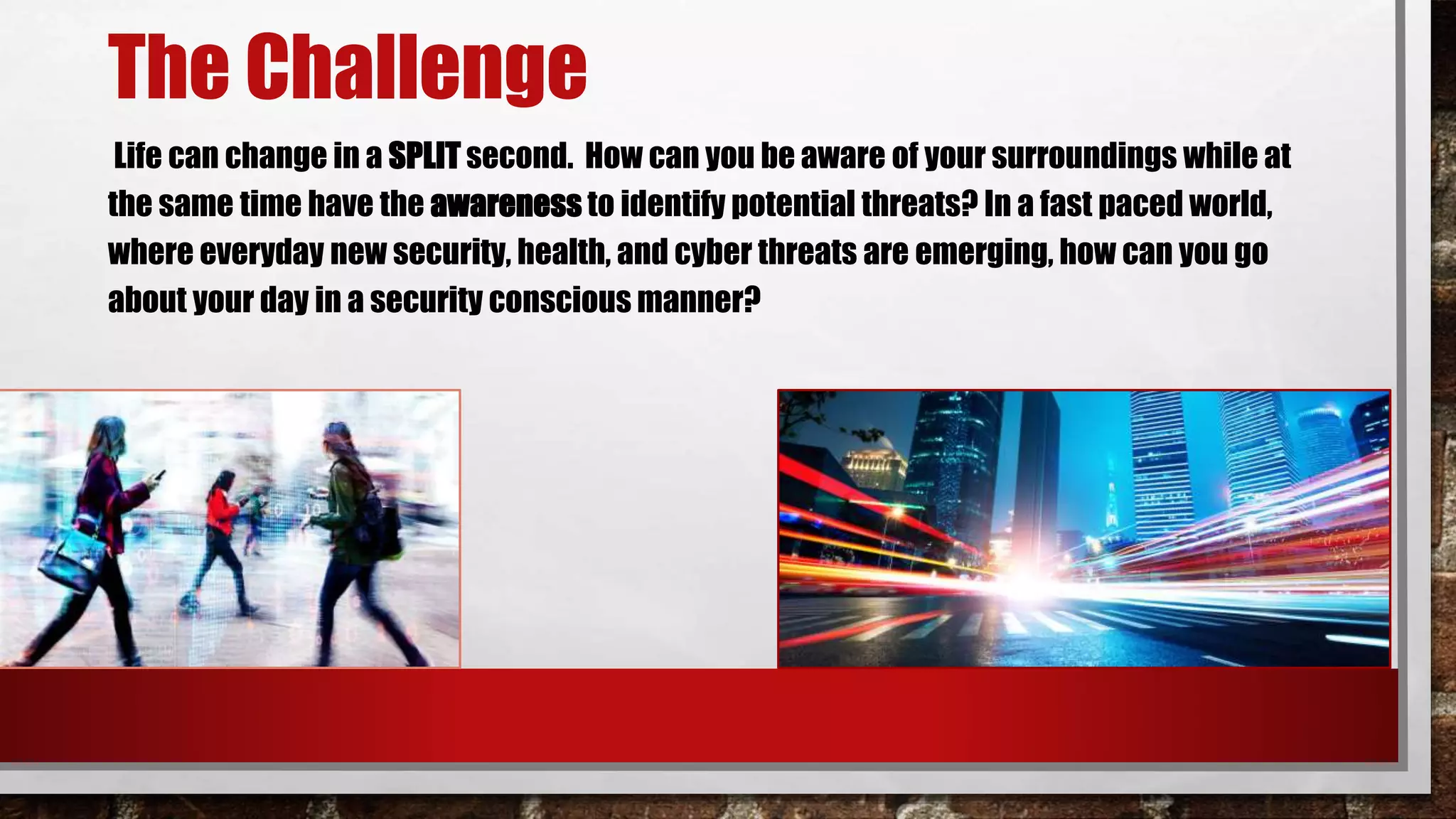 The Challenge

Life can change in a SPLIT second. How can you be aware of your surroundings while at the same time have the awareness to identify potential threats? In a fast paced world, where everyday new security, health, and cyber threats are emerging, how can you go about your day in a security conscious manner?